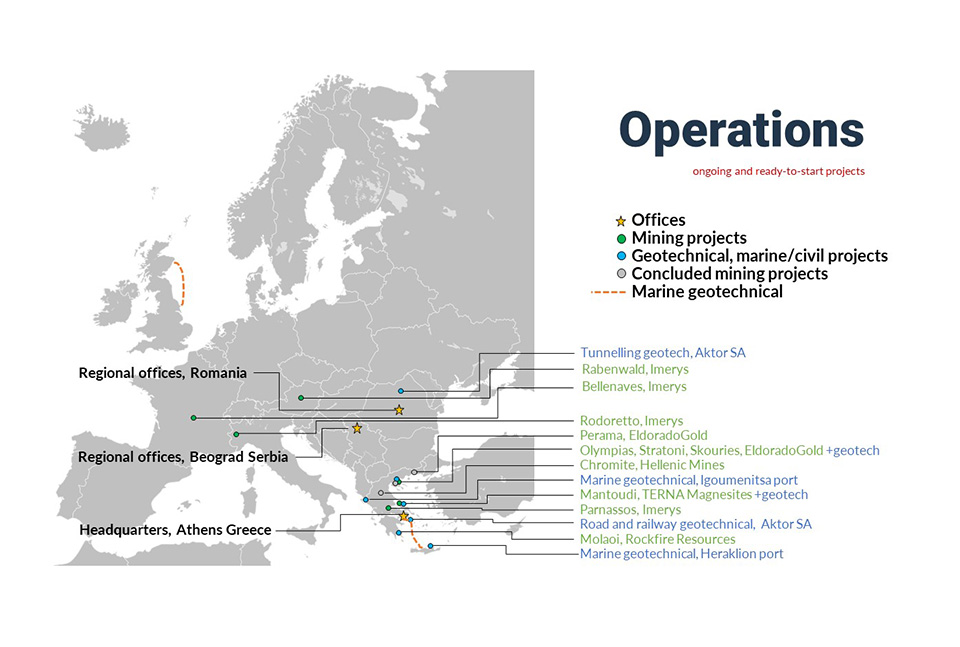 Operations

ongoing and ready-to-start projects

Offices
Mining projects
Geotechnical, marine/civil projects
Concluded mining projects
Marine geotechnical

Regional offices, Romania

Regional offices, Beograd Serbia

Headquarters, Athens Greece

Tunnelling geotech, Aktor SA
Rabenwald, Imerys
Bellenaves, Imerys
Rodoretto, Imerys
Perama, EldoradoGold
Olympias, Stratoni, Skouries, EldoradoGold +geotech
Chromite, Hellenic Mines
Marine geotechnical, Igoumenitsa port
Mantoudi, TERNA Magnesites +geotech
Parnassos, Imerys
Road and railway geotechnical, Aktor SA
Molaoi, Rockfire Resources
Marine geotechnical, Heraklion port